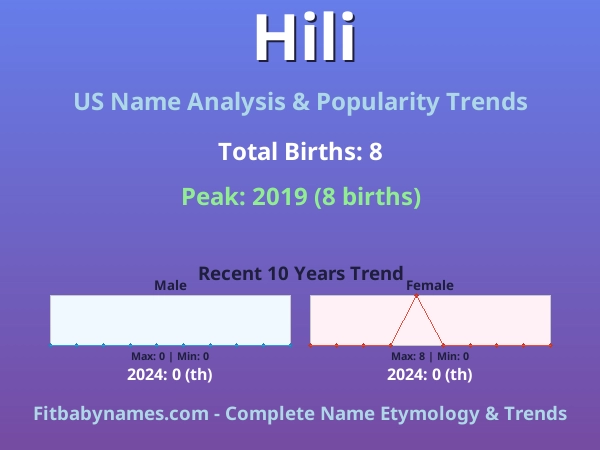 Hili

US Name Analysis & Popularity Trends

Total Births: 8

Peak: 2019 (8 births)

Recent 10 Years Trend

Male

Max: 0 | Min: 0

2024: 0 (th)

Female

Max: 8 | Min: 0

2024: 0 (th)

Fitbabynames.com - Complete Name Etymology & Trends